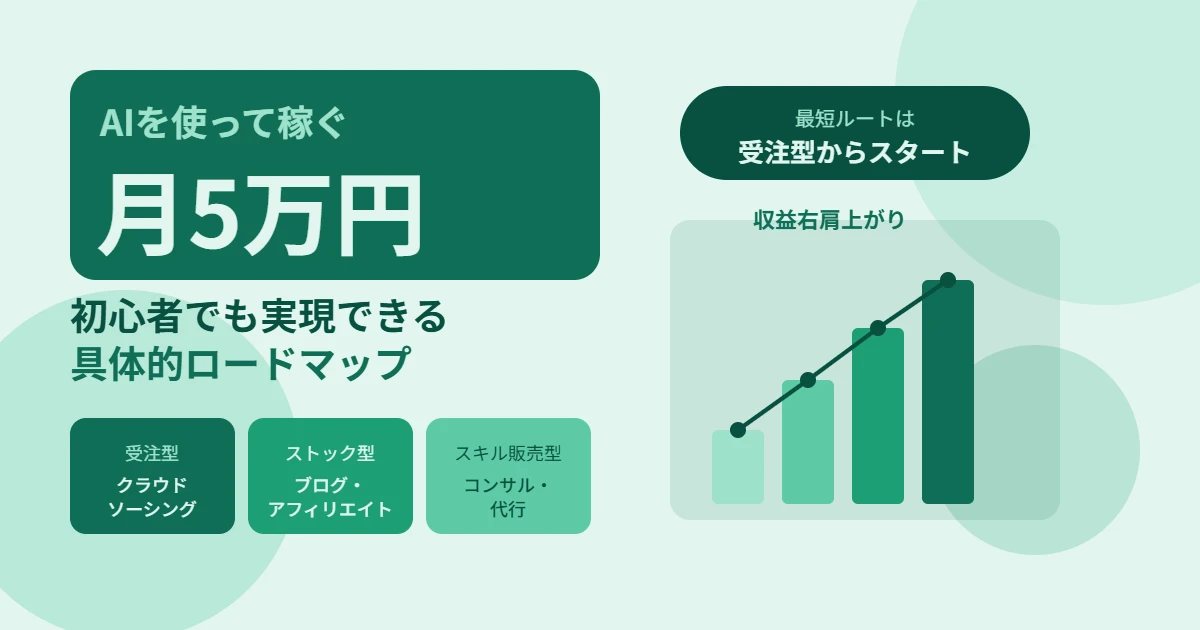 AIを使って稼ぐ

月5万円

初心者でも実現できる
具体的ロードマップ

受注型
クラウド
ソーシング

ストック型
ブログ・
アフィリエイト

スキル販売型
コンサル・
代行

最短ルートは
受注型からスタート

収益右肩上がり